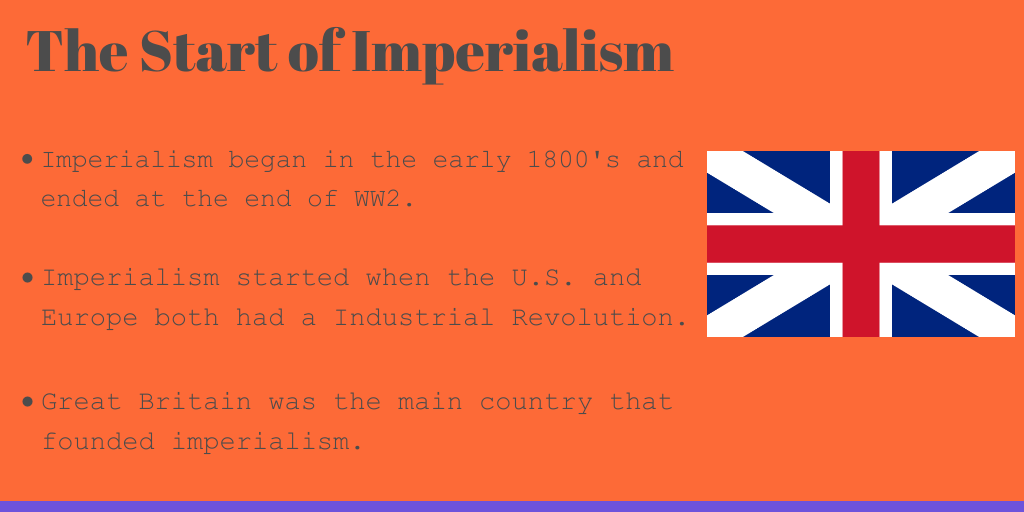 The Start of Imperialism

• Imperialism began in the early 1800's and ended at the end of WW2.

• Imperialism started when the U.S. and Europe both had a Industrial Revolution.

• Great Britain was the main country that founded imperialism.